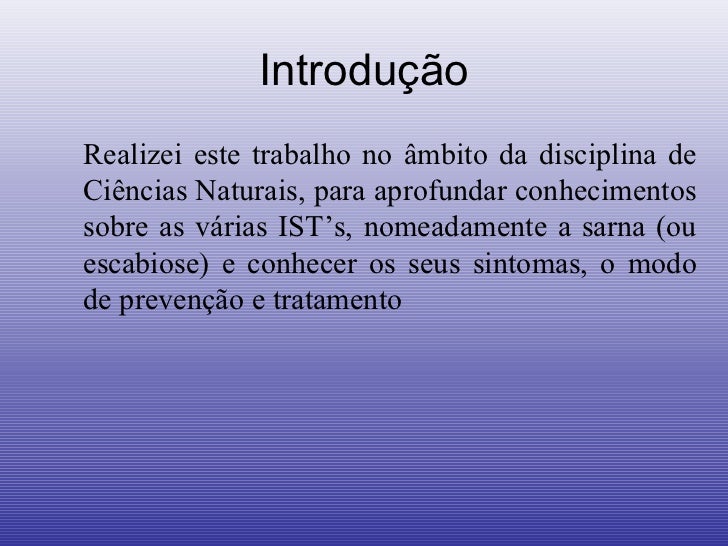 Introdução

Realizei este trabalho no âmbito da disciplina de Ciências Naturais, para aprofundar conhecimentos sobre as várias IST’s, nomeadamente a sarna (ou escabiose) e conhecer os seus sintomas, o modo de prevenção e tratamento